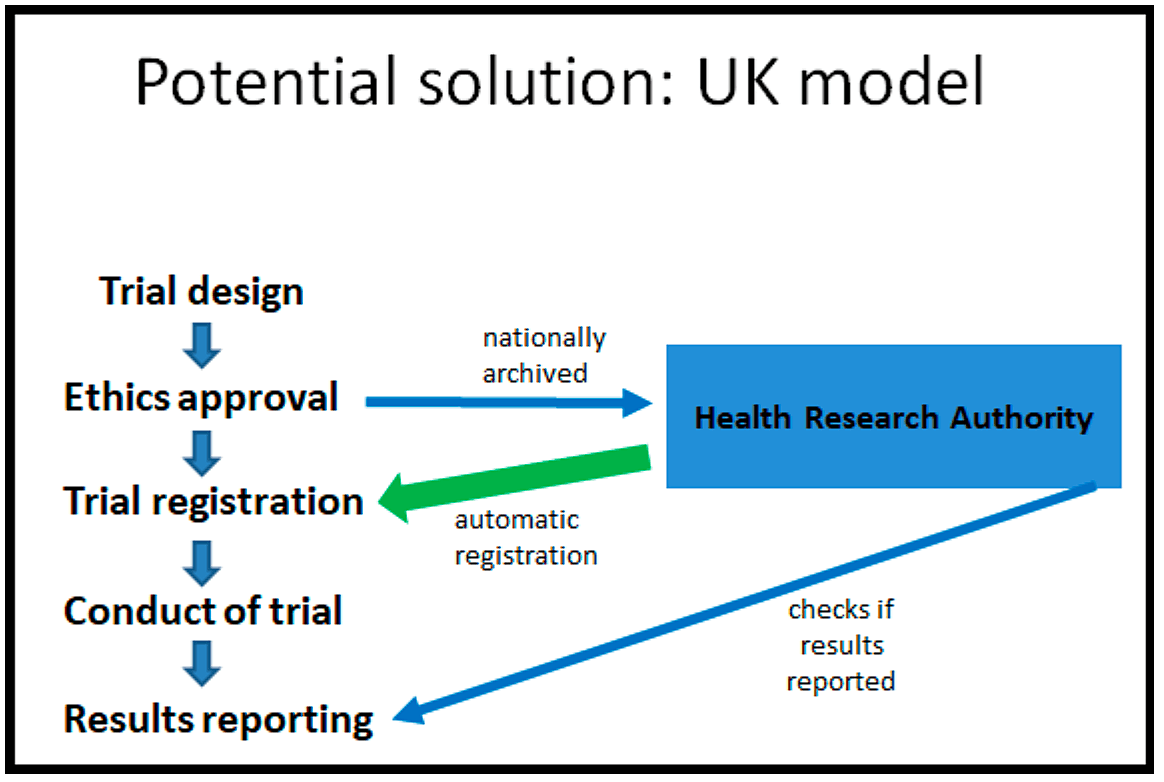 Potential solution: UK model

Trial design

Ethics approval

nationally archived

Health Research Authority

Trial registration

automatic registration

Conduct of trial

checks if results reported

Results reporting